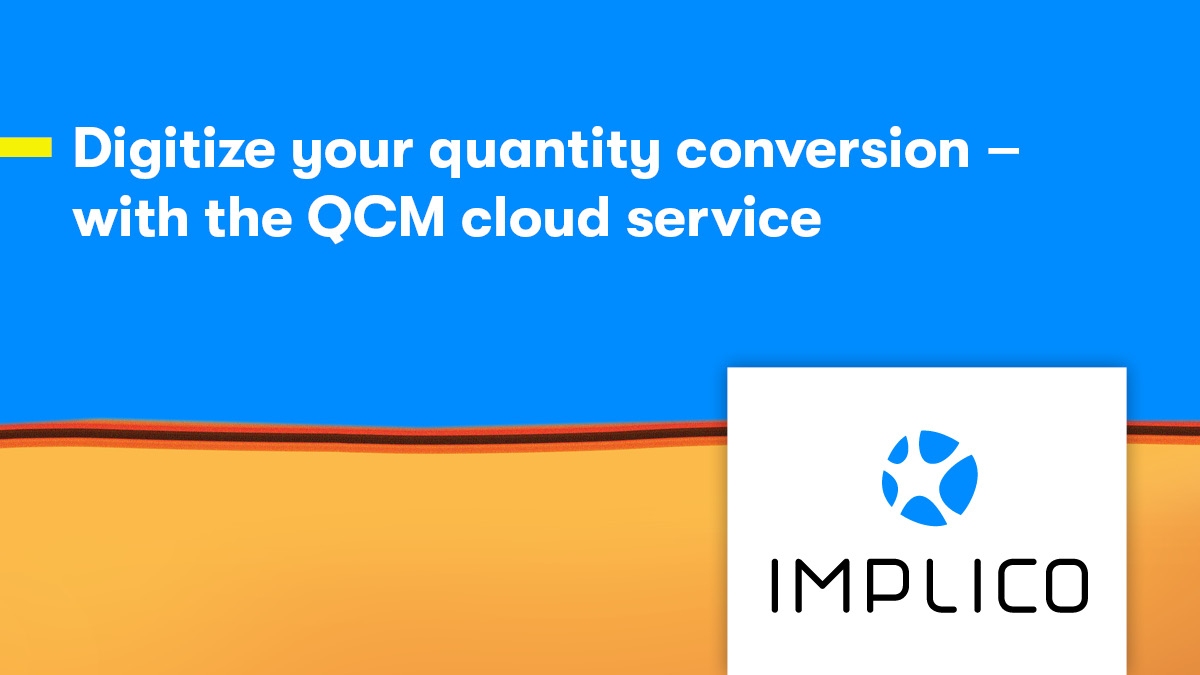 Digitize your quantity conversion – with the QCM cloud service

IMPLICO